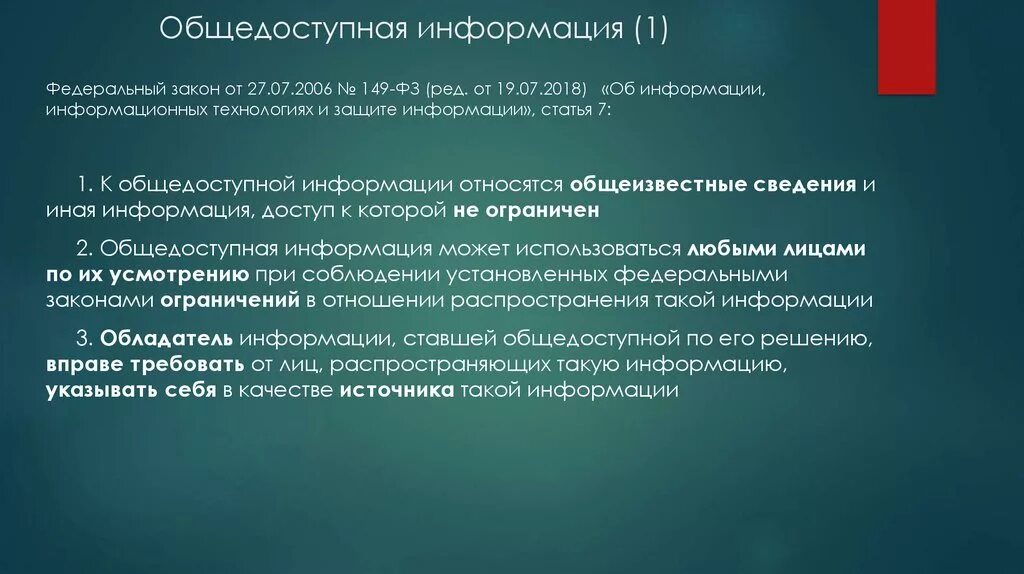 Общедоступная информация (1)

Федеральный закон от 27.07.2006 № 149-ФЗ (ред. от 19.07.2018) «Об информации, информационных технологиях и защите информации», статья 7:

1. К общедоступной информации относятся общеизвестные сведения и иная информация, доступ к которой не ограничен

2. Общедоступная информация может использоваться любыми лицами по их усмотрению при соблюдении установленных федеральными законами ограничений в отношении распространения такой информации

3. Обладатель информации, ставшей общедоступной по его решению, вправе требовать от лиц, распространяющих такую информацию, указывать себя в качестве источника такой информации